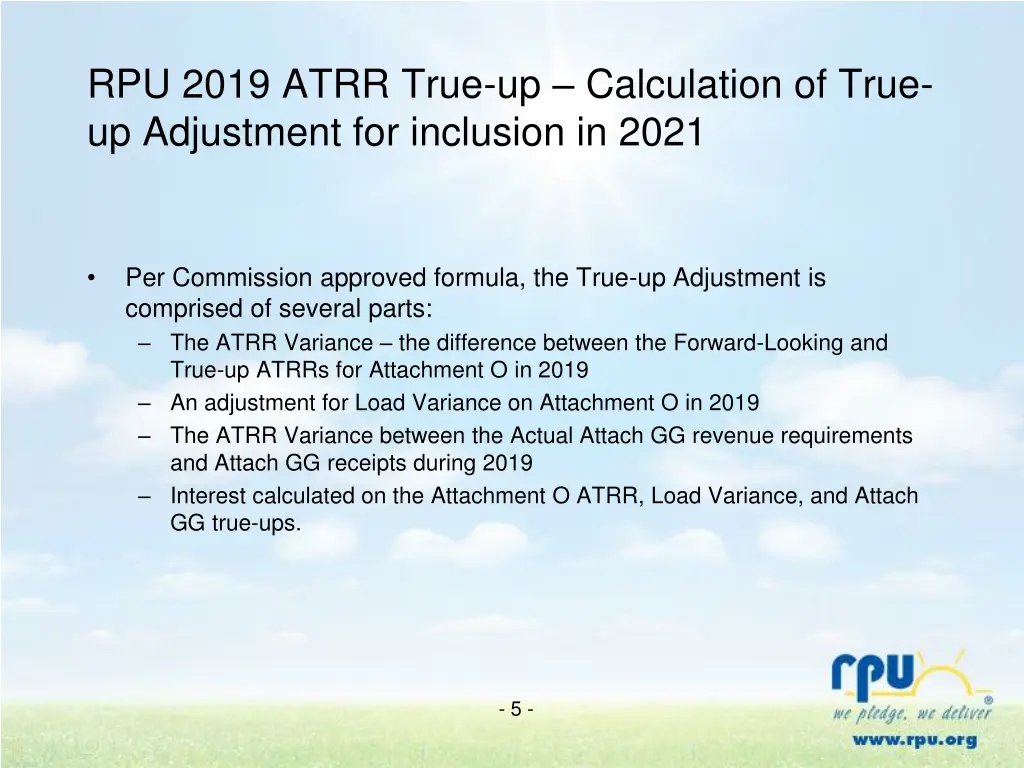 RPU 2019 ATRR True-up – Calculation of True-up Adjustment for inclusion in 2021

• Per Commission approved formula, the True-up Adjustment is comprised of several parts:
– The ATRR Variance – the difference between the Forward-Looking and True-up ATRRs for Attachment O in 2019
– An adjustment for Load Variance on Attachment O in 2019
– The ATRR Variance between the Actual Attach GG revenue requirements and Attach GG receipts during 2019
– Interest calculated on the Attachment O ATRR, Load Variance, and Attach GG true-ups.

- 5 -

rpu®
we pledge, we deliver
www.rpu.org